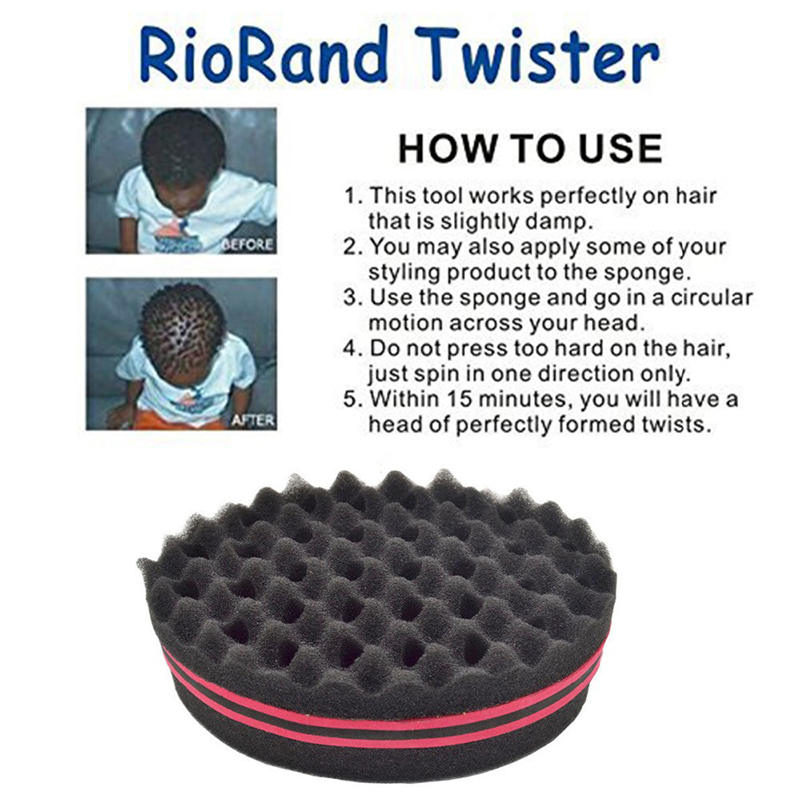 RioRand Twister

BEFORE

AFTER

HOW TO USE

1. This tool works perfectly on hair that is slightly damp.
2. You may also apply some of your styling product to the sponge.
3. Use the sponge and go in a circular motion across your head.
4. Do not press too hard on the hair, just spin in one direction only.
5. Within 15 minutes, you will have a head of perfectly formed twists.